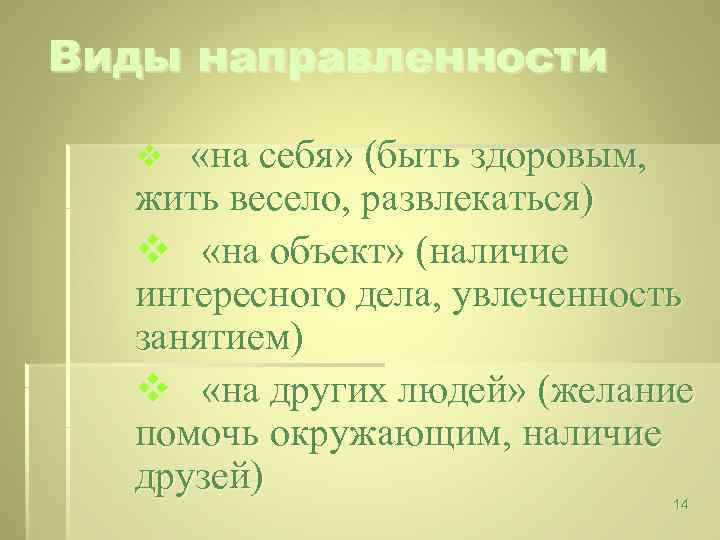 Виды направленности

❖ «на себя» (быть здоровым, жить весело, развлекаться)

❖ «на объект» (наличие интересного дела, увлеченность занятием)

❖ «на других людей» (желание помочь окружающим, наличие друзей)

14